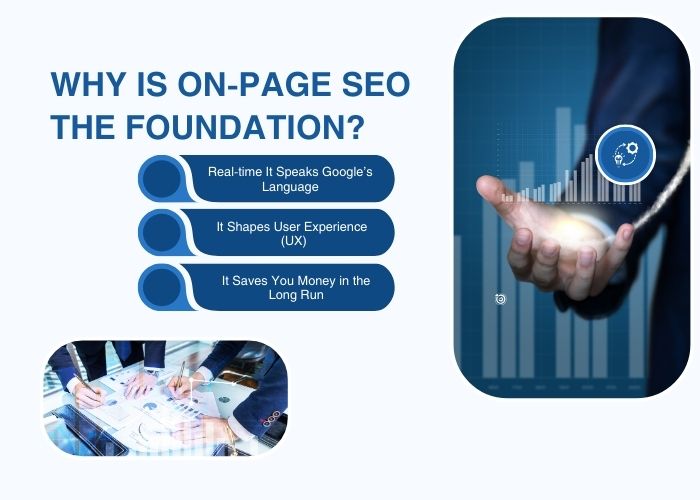 WHY IS ON-PAGE SEO THE FOUNDATION?

Real-time It Speaks Google's Language

It Shapes User Experience (UX)

It Saves You Money in the Long Run